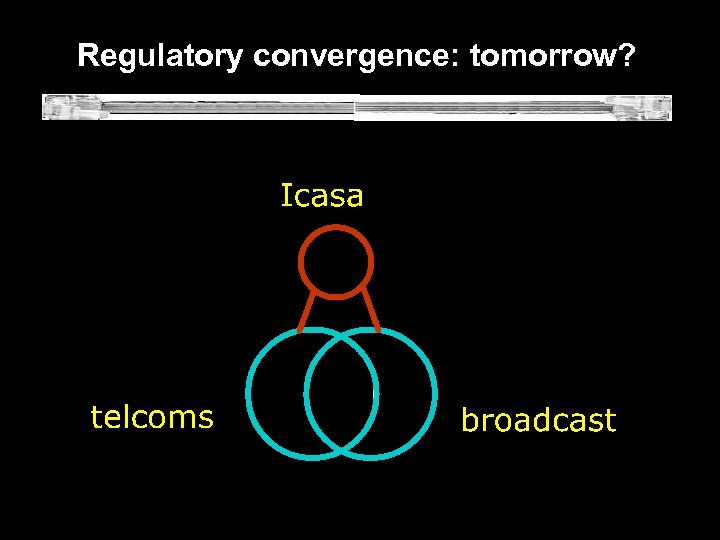 Regulatory convergence: tomorrow?

Icasa

telcoms

broadcast